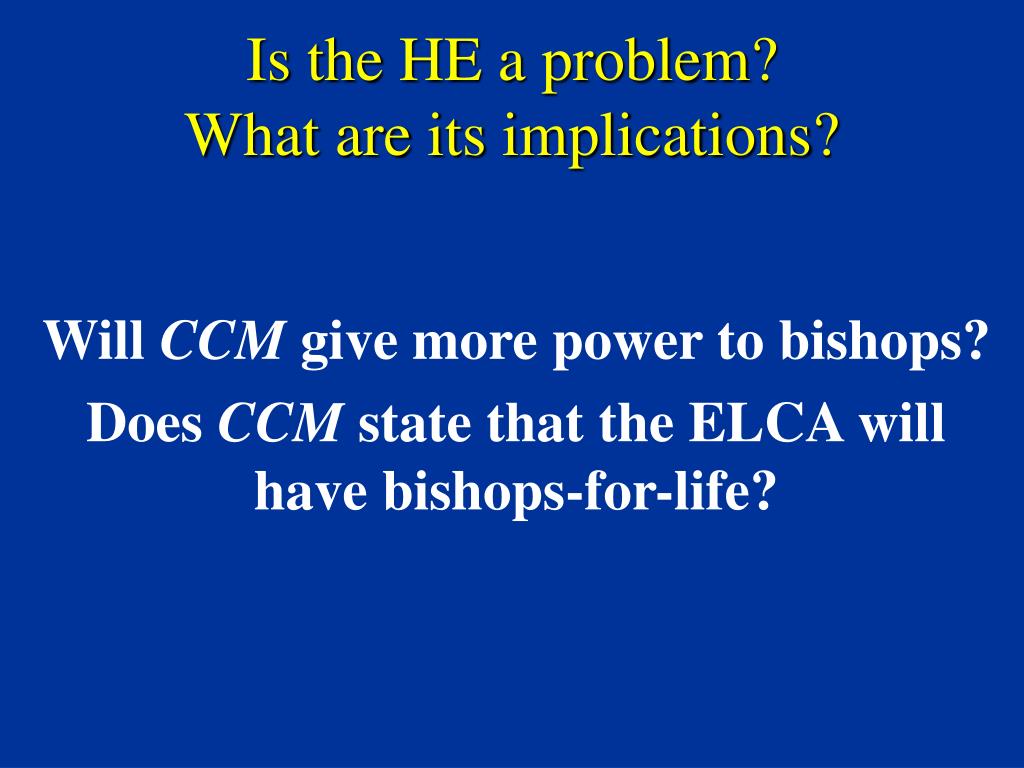 Is the HE a problem?
What are its implications?

Will CCM give more power to bishops?

Does CCM state that the ELCA will have bishops-for-life?